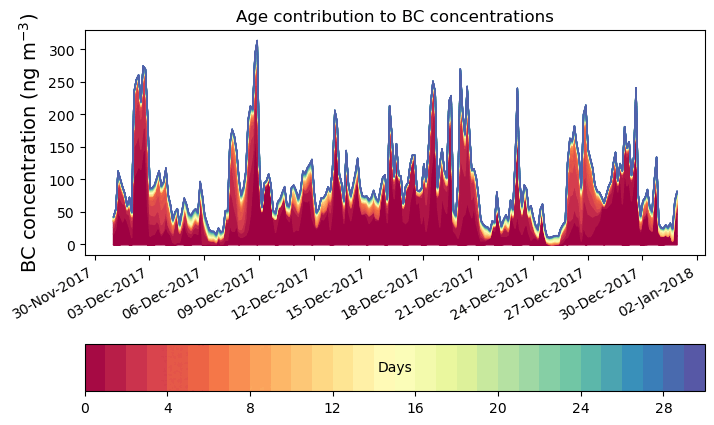 Age contribution to BC concentrations

BC concentration (ng m$^{-3}$)

300
250
200
150
100
50
0

30-Nov-2017
03-Dec-2017
06-Dec-2017
09-Dec-2017
12-Dec-2017
15-Dec-2017
18-Dec-2017
21-Dec-2017
24-Dec-2017
27-Dec-2017
30-Dec-2017
02-Jan-2018

Days

0
4
8
12
16
20
24
28